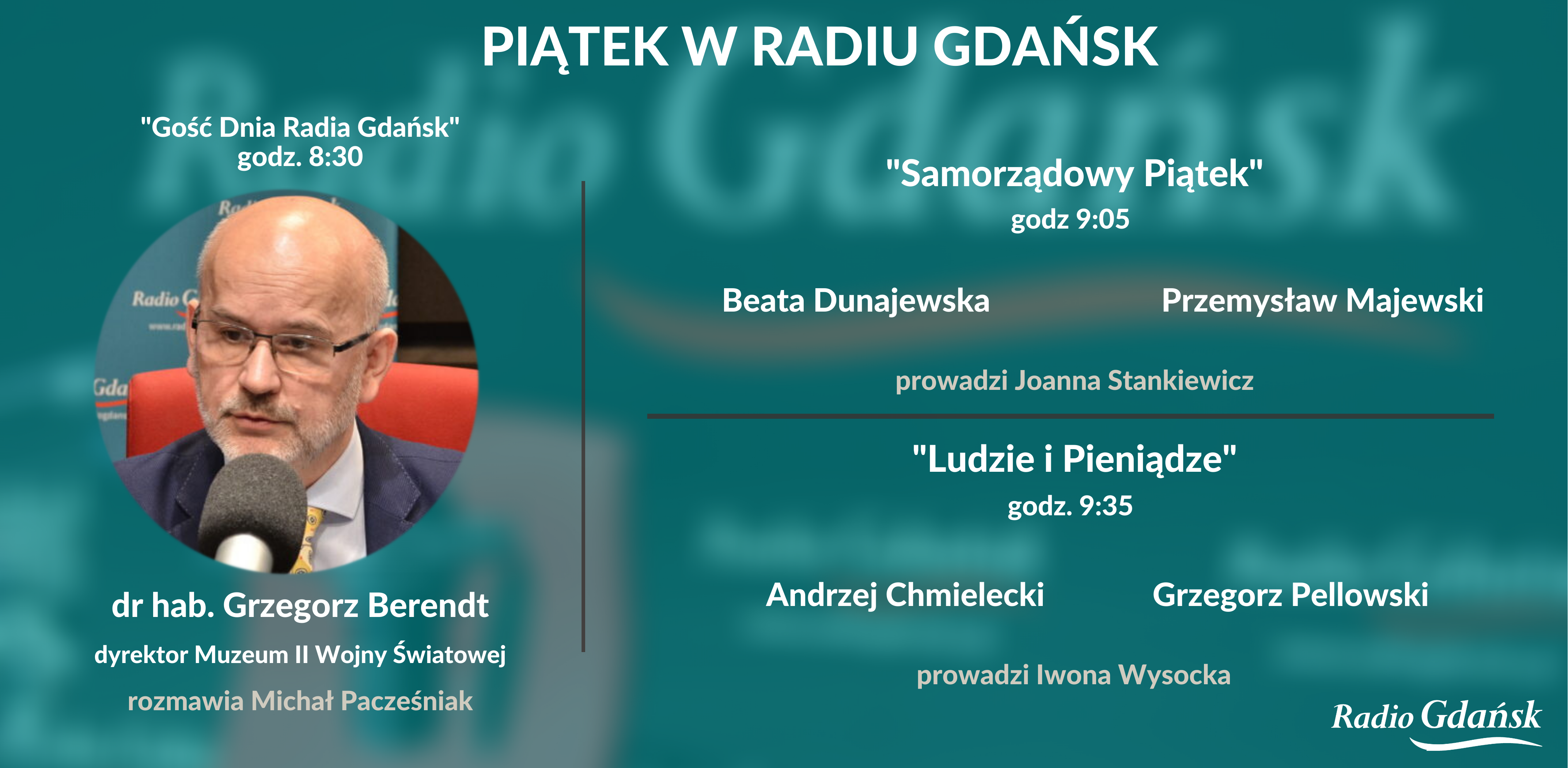 PIĄTEK W RADIU GDAŃSK

"Gość Dnia Radia Gdańsk"
godz. 8:30

dr hab. Grzegorz Berendt

dyrektor Muzeum II Wojny Światowej

rozmawia Michał Pacześniak

"Samorządowy Piątek"
godz 9:05

Beata Dunajewska

Przemysław Majewski

prowadzi Joanna Stankiewicz

"Ludzie i Pieniądze"
godz. 9:35

Andrzej Chmielecki

Grzegorz Pellowski

prowadzi Iwona Wysocka

Radio Gdańsk